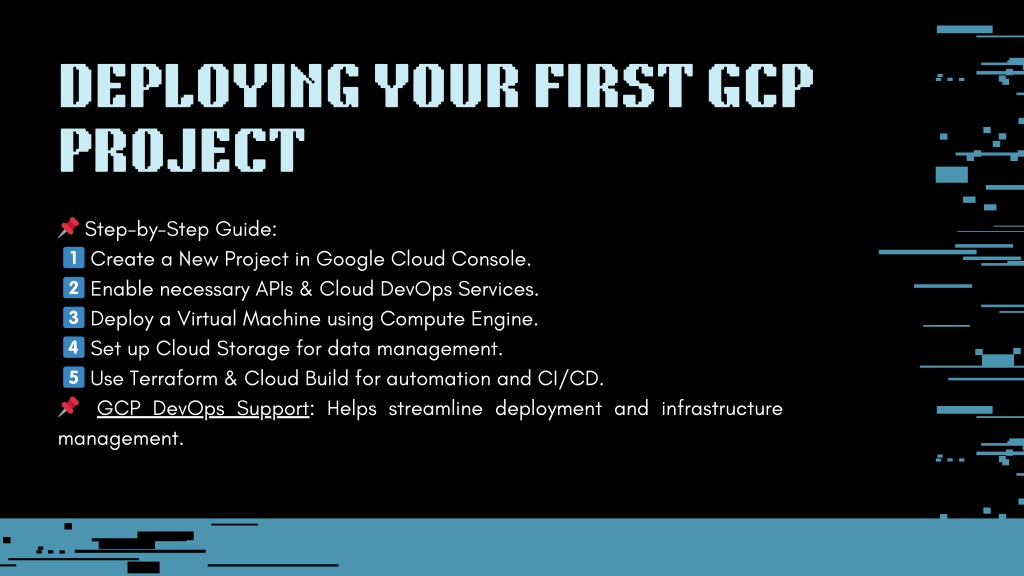 DEPLOYING YOUR FIRST GCP PROJECT

📌 Step-by-Step Guide:
1️⃣ Create a New Project in Google Cloud Console.
2️⃣ Enable necessary APIs & Cloud DevOps Services.
3️⃣ Deploy a Virtual Machine using Compute Engine.
4️⃣ Set up Cloud Storage for data management.
5️⃣ Use Terraform & Cloud Build for automation and CI/CD.
📌 GCP DevOps Support: Helps streamline deployment and infrastructure management.